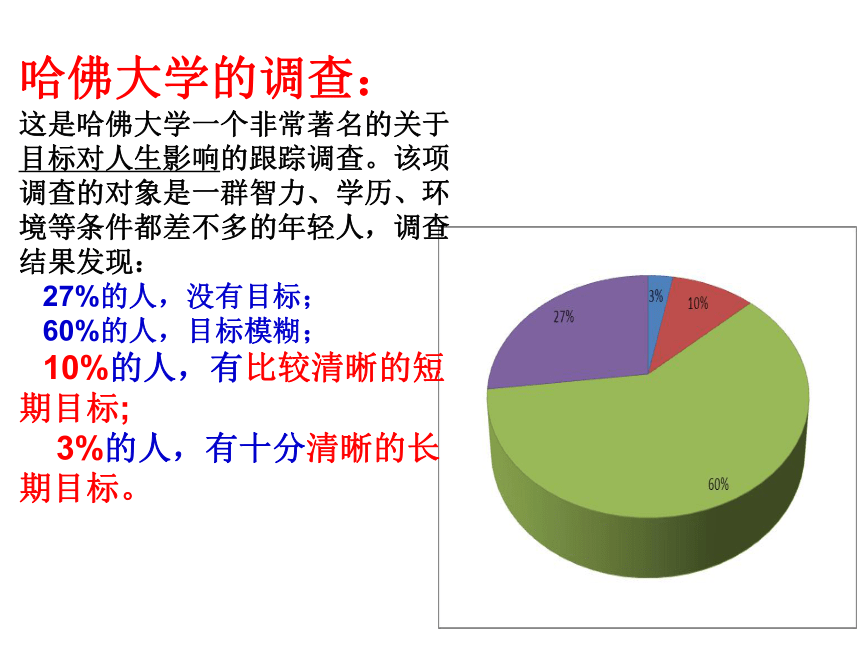 哈佛大学的调查：

这是哈佛大学一个非常著名的关于目标对人生影响的跟踪调查。该项调查的对象是一群智力、学历、环境等条件都差不多的年轻人，调查结果发现：

27%的人，没有目标；

60%的人，目标模糊；

10%的人，有比较清晰的短期目标;

3%的人，有十分清晰的长期目标。

3%

10%

27%

60%